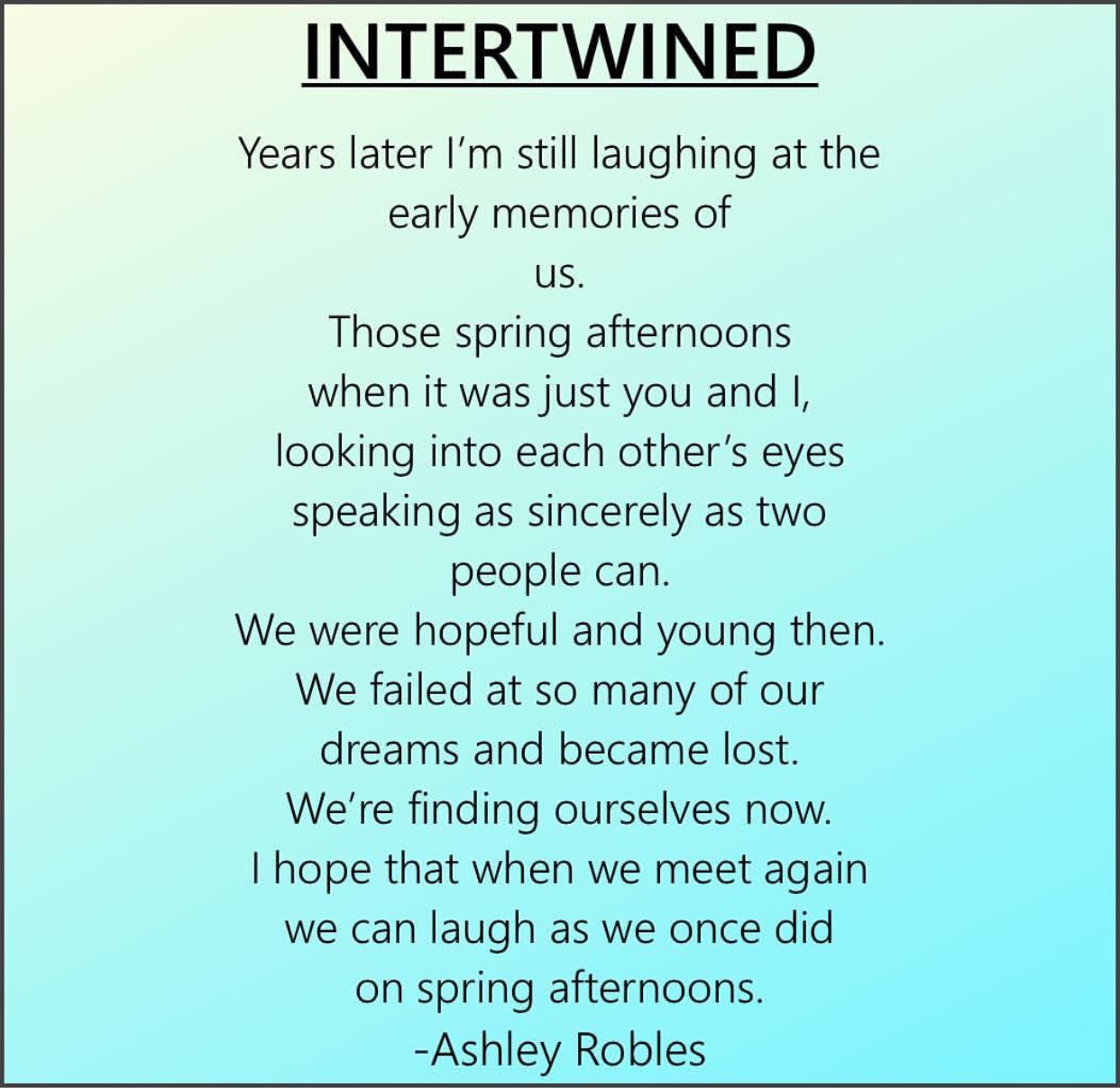 INTERTWINED

Years later I'm still laughing at the
early memories of
us.
Those spring afternoons
when it was just you and I,
looking into each other's eyes
speaking as sincerely as two
people can.
We were hopeful and young then.
We failed at so many of our
dreams and became lost.
We're finding ourselves now.
I hope that when we meet again
we can laugh as we once did
on spring afternoons.
-Ashley Robles